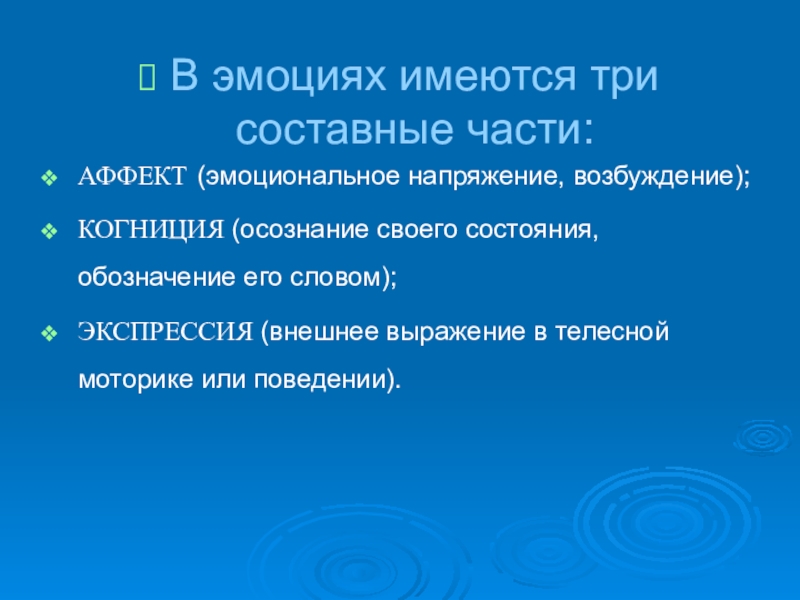 В эмоциях имеются три составные части:

АФФЕКТ (эмоциональное напряжение, возбуждение);

КОГНИЦИЯ (осознание своего состояния, обозначение его словом);

ЭКСПРЕССИЯ (внешнее выражение в телесной моторике или поведении).